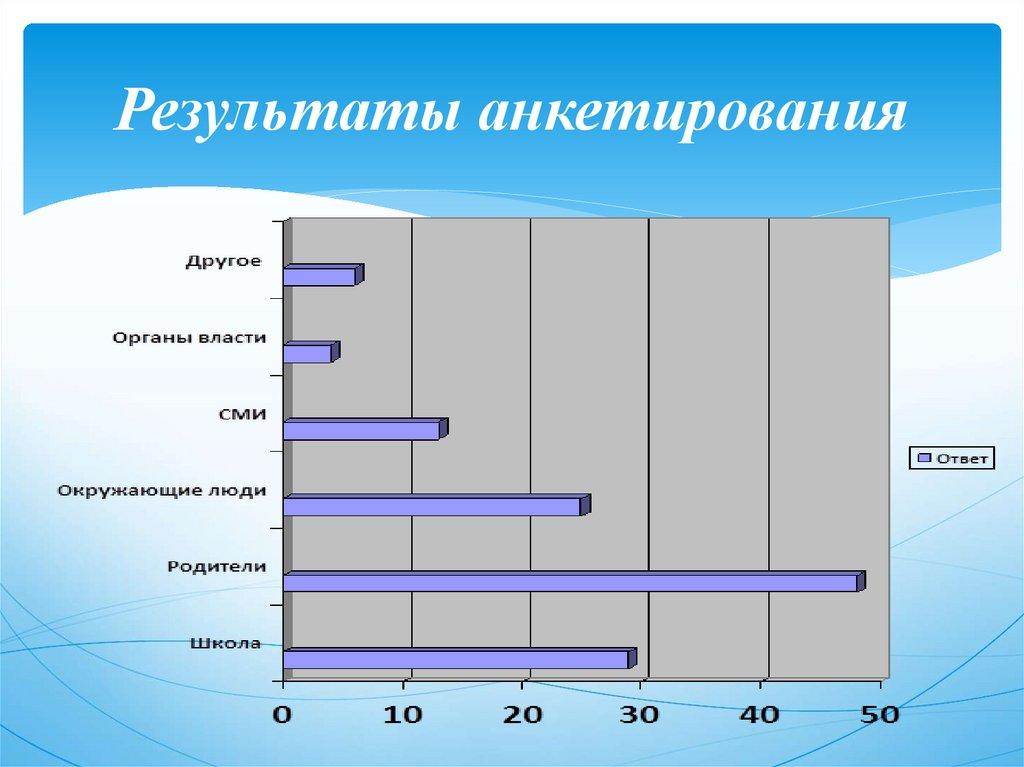 Результаты анкетирования

Другое

Органы власти

СМИ

Окружающие люди

Родители

Школа

0 10 20 30 40 50

Ответ